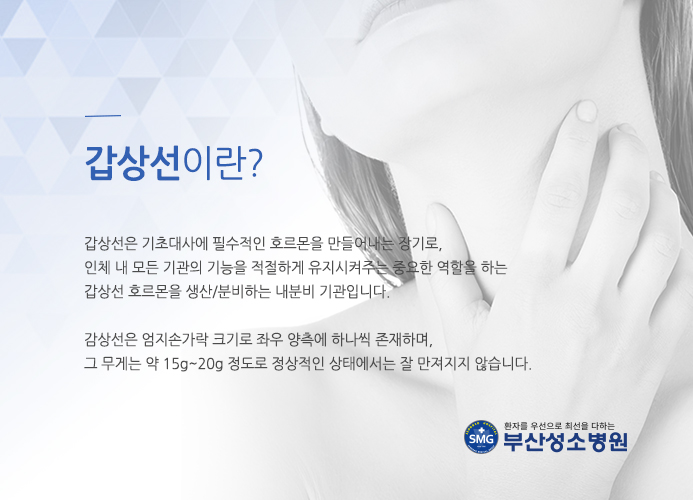 갑상선이란?

갑상선은 기초대사에 필수적인 호르몬을 만들어내는 장기로, 인체 내 모든 기관의 기능을 적절하게 유지시켜주는 중요한 역할을 하는 갑상선 호르몬을 생산/분비하는 내분비 기관입니다.

감상선은 엄지손가락 크기로 좌우 양측에 하나씩 존재하며, 그 무게는 약 15g~20g 정도로 정상적인 상태에서는 잘 만져지지 않습니다.

SMG
환자를 우선으로 최선을 다하는
부산성소병원